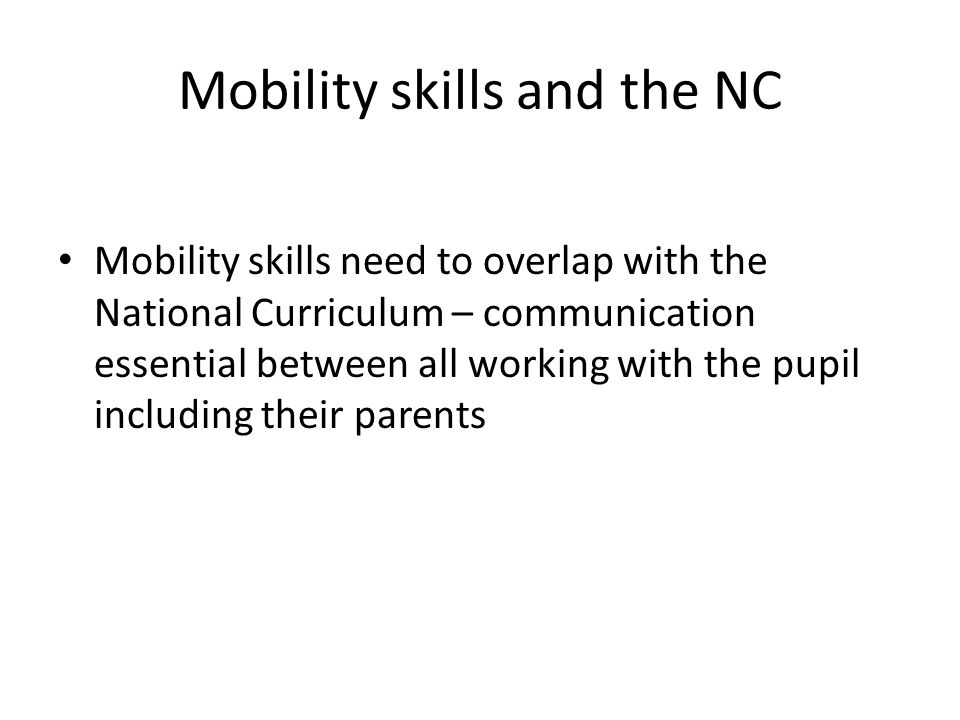 Mobility skills and the NC

• Mobility skills need to overlap with the National Curriculum – communication essential between all working with the pupil including their parents